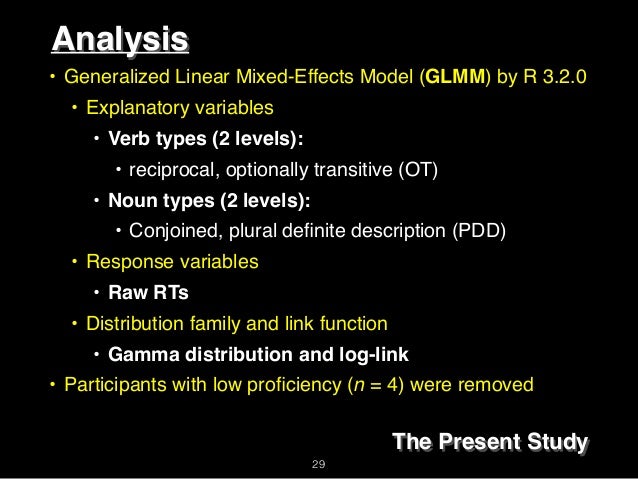 Analysis

• Generalized Linear Mixed-Effects Model (GLMM) by R 3.2.0
  • Explanatory variables
    • Verb types (2 levels):
      • reciprocal, optionally transitive (OT)
    • Noun types (2 levels):
      • Conjoined, plural definite description (PDD)
  • Response variables
    • Raw RTs
  • Distribution family and link function
    • Gamma distribution and log-link
• Participants with low proficiency ($n$ = 4) were removed

The Present Study

29